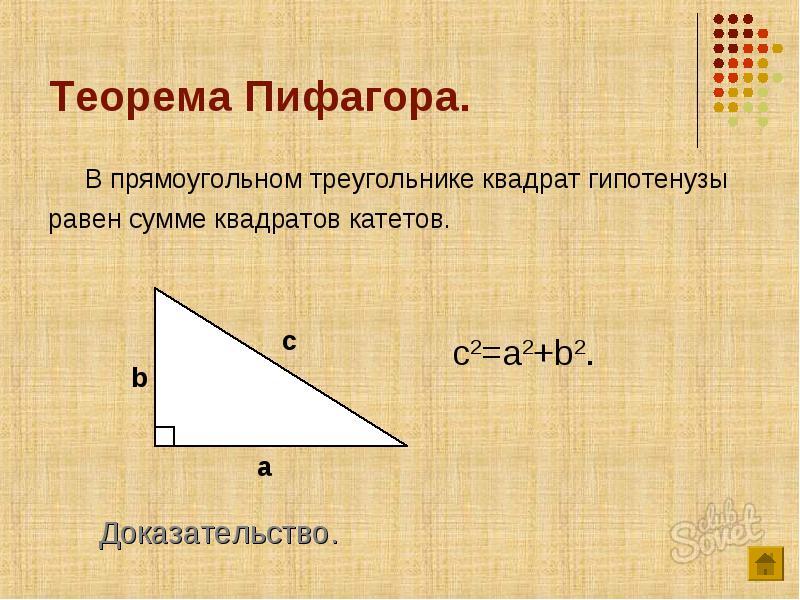 Теорема Пифагора.

В прямоугольном треугольнике квадрат гипотенузы равен сумме квадратов катетов.

c

b

a

$c^2=a^2+b^2$.

Доказательство.

club Sovet